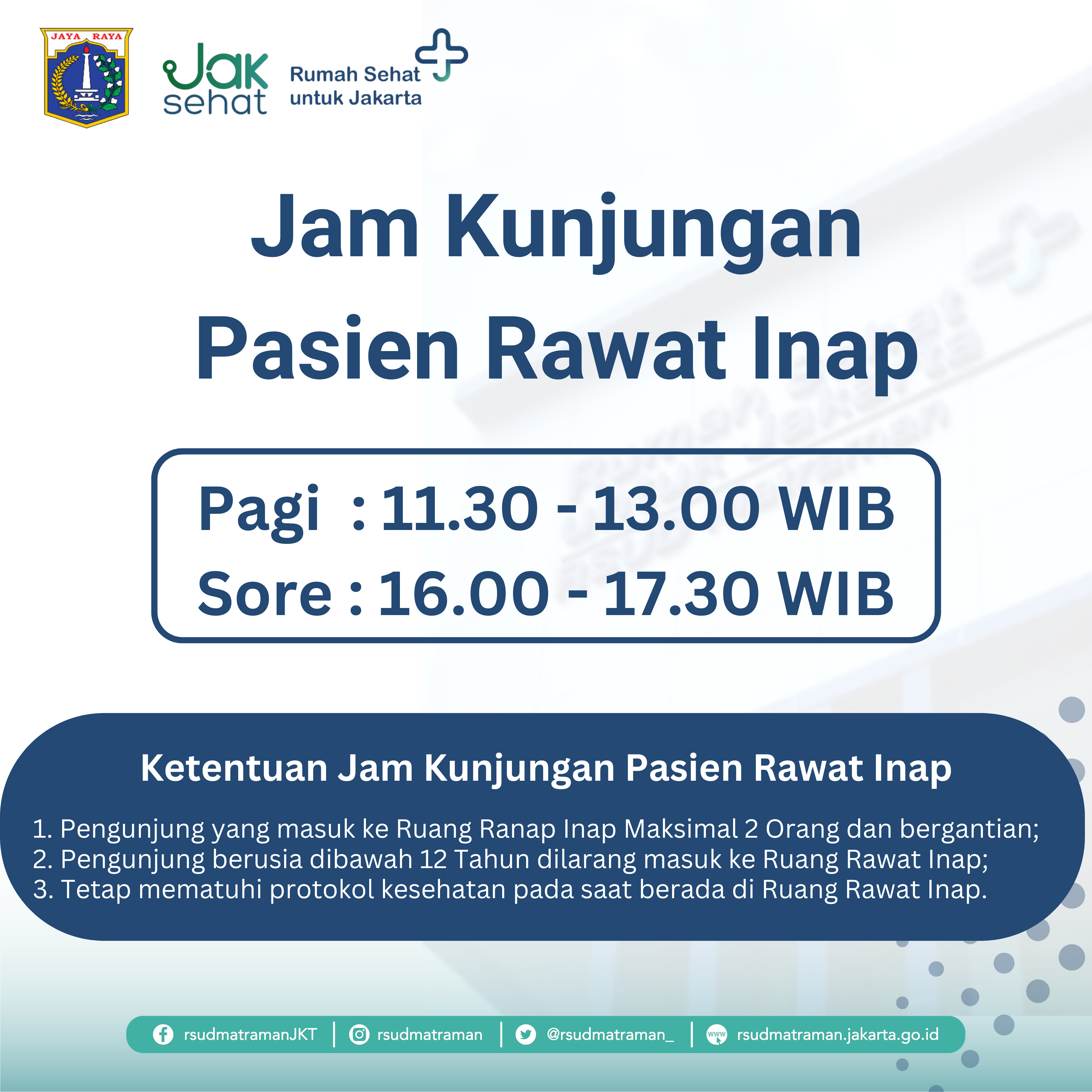 JAYA RAYA

Jak sehat

Rumah Sehat untuk Jakarta

Jam Kunjungan Pasien Rawat Inap

Pagi : 11.30 - 13.00 WIB
Sore : 16.00 - 17.30 WIB

Ketentuan Jam Kunjungan Pasien Rawat Inap

1. Pengunjung yang masuk ke Ruang Ranap Inap Maksimal 2 Orang dan bergantian;
2. Pengunjung berusia dibawah 12 Tahun dilarang masuk ke Ruang Rawat Inap;
3. Tetap mematuhi protokol kesehatan pada saat berada di Ruang Rawat Inap.

rsudmatramanJKT | rsudmatraman | @rsudmatraman_ | www rsudmatraman.jakarta.go.id